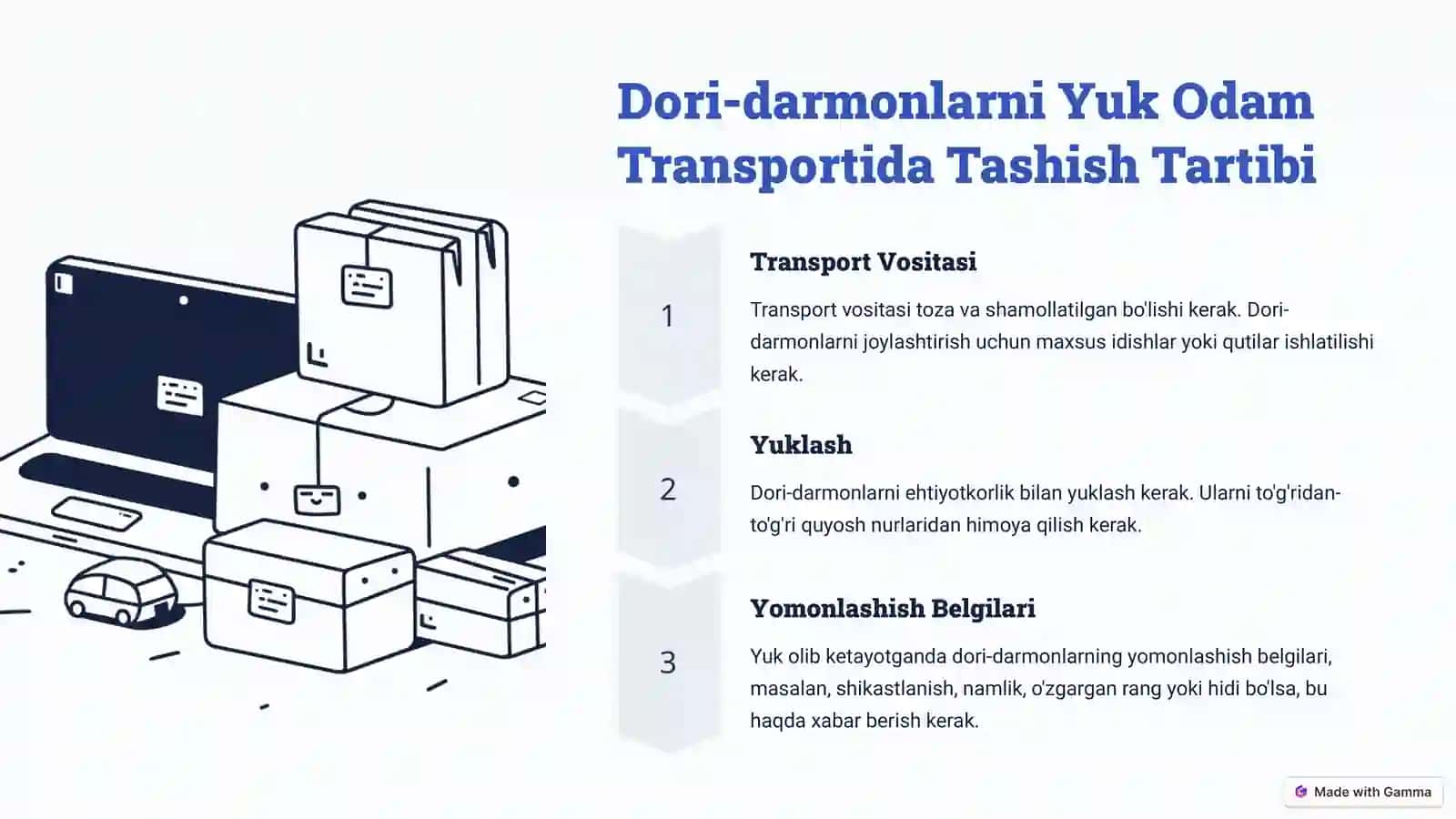 Dori-darmonlarni Yuk Odam Transportida Tashish Tartibi

1

Transport Vositasi

Transport vositasi toza va shamollatilgan bo'lishi kerak. Dori-darmonlarni joylashtirish uchun maxsus idishlar yoki qutilar ishlatilishi kerak.

2

Yuklash

Dori-darmonlarni ehtiyotkorlik bilan yuklash kerak. Ularni to'g'ridan-to'g'ri quyosh nurlaridan himoya qilish kerak.

3

Yomonlashish Belgilari

Yuk olib ketayotganda dori-darmonlarning yomonlashish belgilari, masalan, shikastlanish, namlik, o'zgargan rang yoki hidi bo'lsa, bu haqda xabar berish kerak.

Made with Gamma